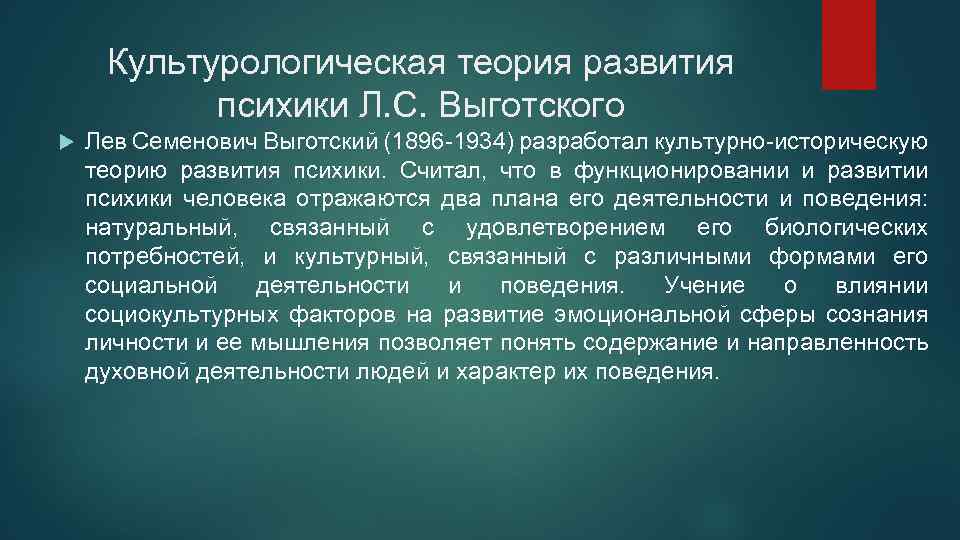 Культурологическая теория развития психики Л.С. Выготского

Лев Семенович Выготский (1896-1934) разработал культурно-историческую теорию развития психики. Считал, что в функционировании и развитии психики человека отражаются два плана его деятельности и поведения: натуральный, связанный с удовлетворением его биологических потребностей, и культурный, связанный с различными формами его социальной деятельности и поведения. Учение о влиянии социокультурных факторов на развитие эмоциональной сферы сознания личности и ее мышления позволяет понять содержание и направленность духовной деятельности людей и характер их поведения.